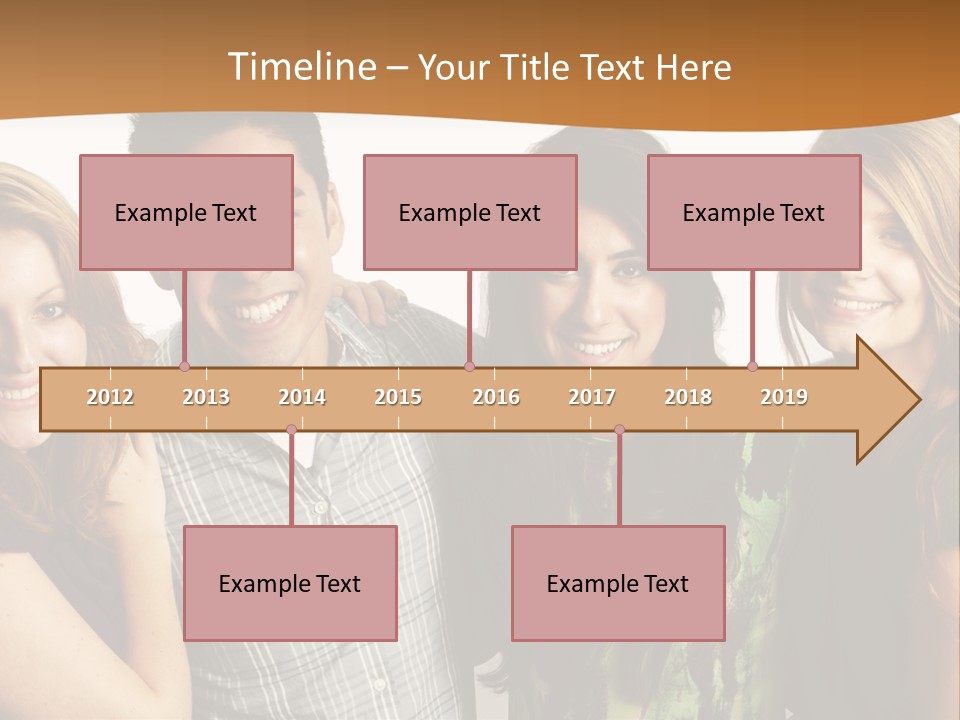 Timeline – Your Title Text Here

Example Text

Example Text

Example Text

2012 2013 2014 2015 2016 2017 2018 2019

Example Text

Example Text